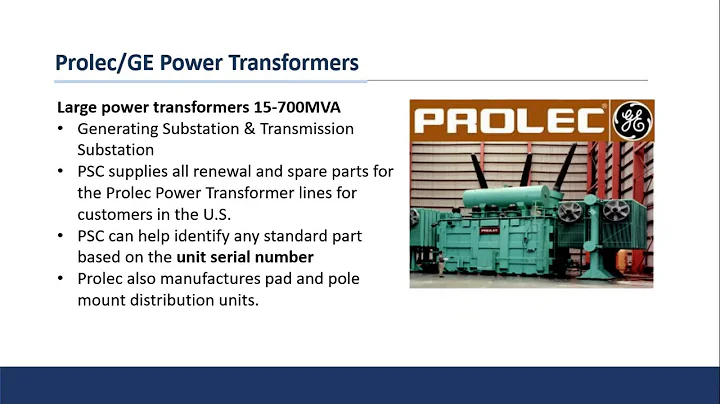 Prolec/GE Power Transformers

Large power transformers 15-700MVA
• Generating Substation & Transmission Substation
• PSC supplies all renewal and spare parts for the Prolec Power Transformer lines for customers in the U.S.
• PSC can help identify any standard part based on the unit serial number
• Prolec also manufactures pad and pole mount distribution units.

PROLEC
GE
PROLEC